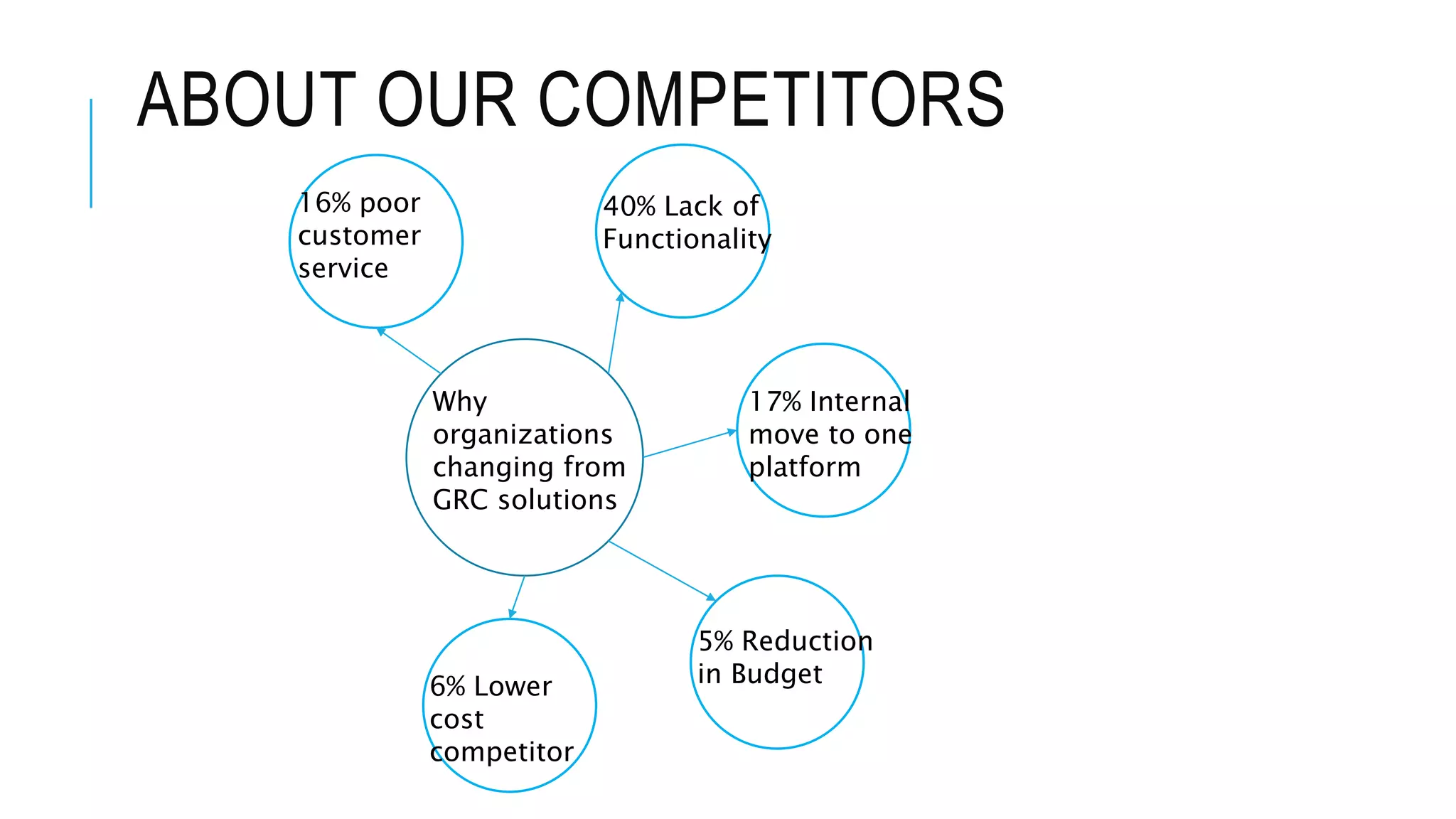 ABOUT OUR COMPETITORS

16% poor customer service

40% Lack of Functionality

Why organizations changing from GRC solutions

17% Internal move to one platform

5% Reduction in Budget

6% Lower cost competitor